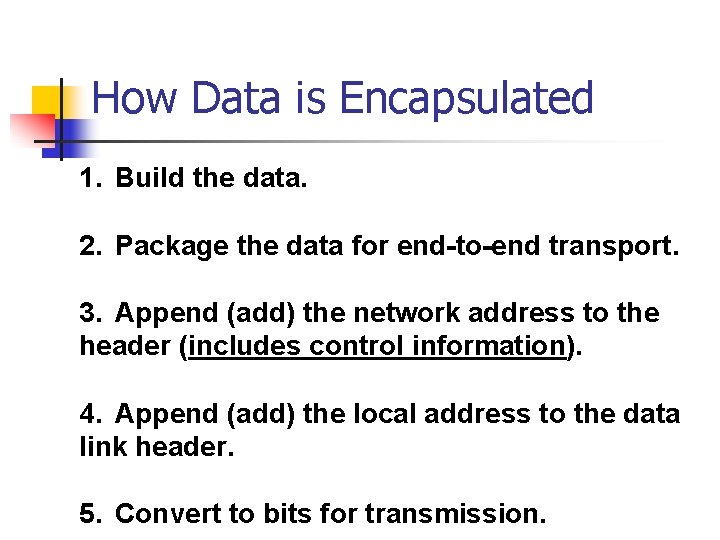 How Data is Encapsulated

1. Build the data.

2. Package the data for end-to-end transport.

3. Append (add) the network address to the header (includes control information).

4. Append (add) the local address to the data link header.

5. Convert to bits for transmission.